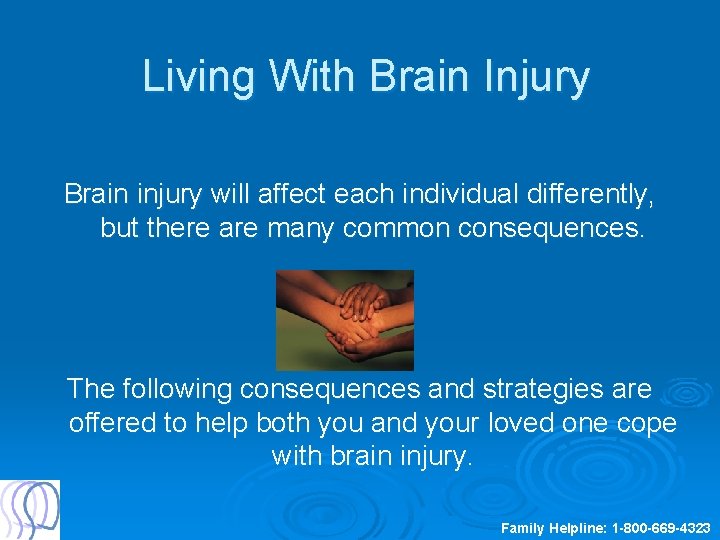 Living With Brain Injury

Brain injury will affect each individual differently, but there are many common consequences.

The following consequences and strategies are offered to help both you and your loved one cope with brain injury.

Family Helpline: 1-800-669-4323